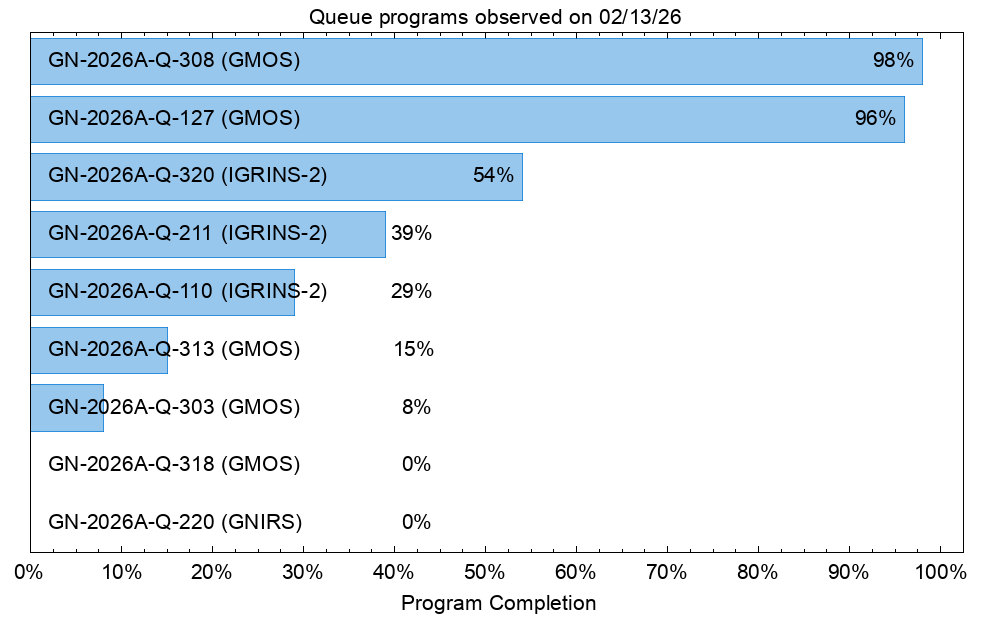 Queue programs observed on 02/13/26

GN-2026A-Q-308 (GMOS) 98%

GN-2026A-Q-127 (GMOS) 96%

GN-2026A-Q-320 (IGRINS-2) 54%

GN-2026A-Q-211 (IGRINS-2) 39%

GN-2026A-Q-110 (IGRINS-2) 29%

GN-2026A-Q-313 (GMOS) 15%

GN-2026A-Q-303 (GMOS) 8%

GN-2026A-Q-318 (GMOS) 0%

GN-2026A-Q-220 (GNIRS) 0%

0% 10% 20% 30% 40% 50% 60% 70% 80% 90% 100%

Program Completion